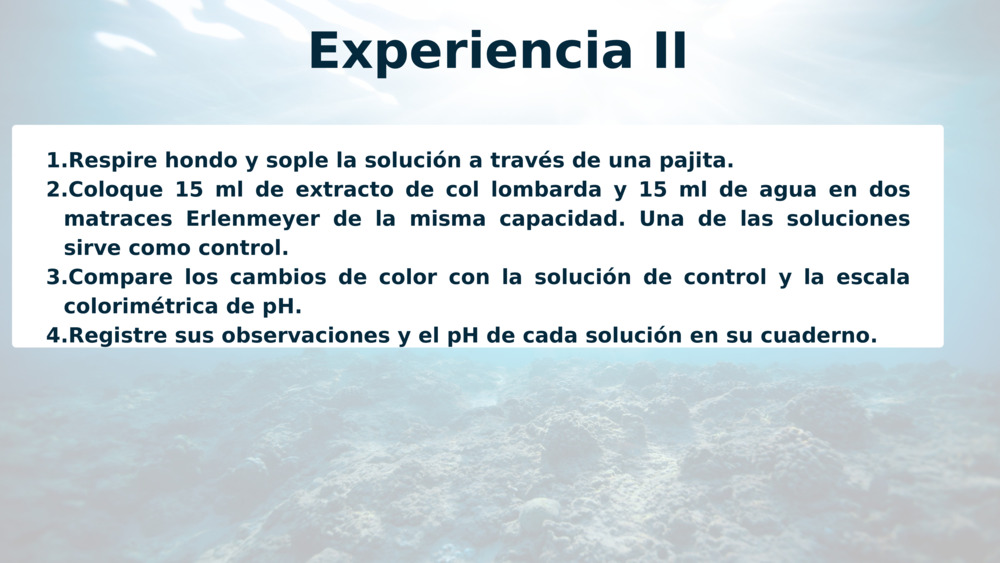 Experiencia II

1.Respire hondo y sople la solución a través de una pajita.
2.Coloque 15 ml de extracto de col lombarda y 15 ml de agua en dos matraces Erlenmeyer de la misma capacidad. Una de las soluciones sirve como control.
3.Compare los cambios de color con la solución de control y la escala colorimétrica de pH.
4.Registre sus observaciones y el pH de cada solución en su cuaderno.